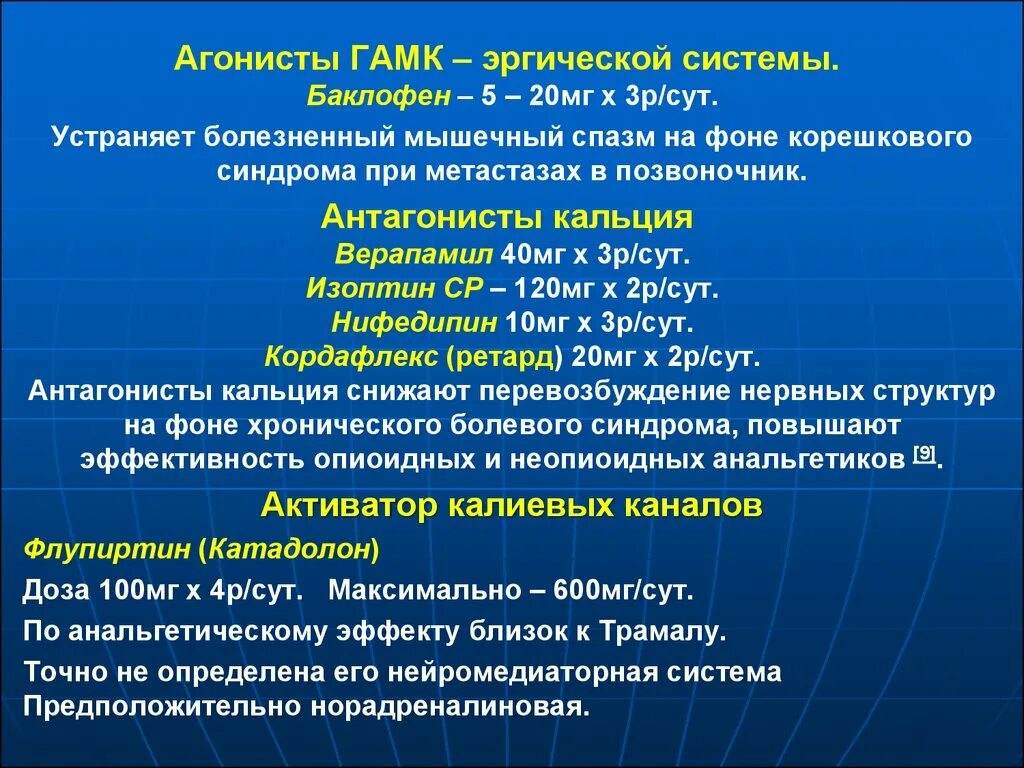 Агонисты ГАМК – эргической системы.
Баклофен – 5 – 20мг х 3р/сут.

Устраняет болезненный мышечный спазм на фоне корешкового синдрома при метастазах в позвоночник.

Антагонисты кальция
Верапамил 40мг х 3р/сут.
Изоптин СР – 120мг х 2р/сут.
Нифедипин 10мг х 3р/сут.
Кордафлекс (ретард) 20мг х 2р/сут.

Антагонисты кальция снижают перевозбуждение нервных структур на фоне хронического болевого синдрома, повышают эффективность опиоидных и неопиоидных анальгетиков [9].

Активатор калиевых каналов
Флупиртин (Катадолон)

Доза 100мг х 4р/сут. Максимально – 600мг/сут.

По анальгетическому эффекту близок к Трамалу.

Точно не определена его нейромедиаторная система Предположительно норадреналиновая.